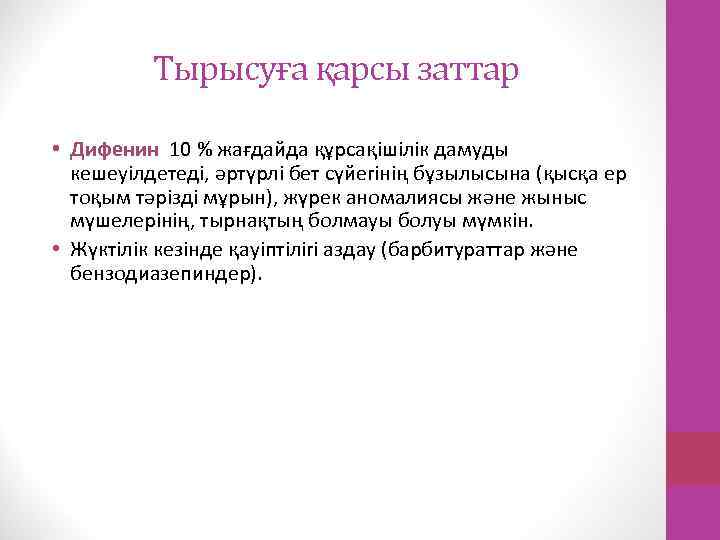 Тырысуға қарсы заттар

• Дифенин 10 % жағдайда құрсақішілік дамуды кешеуілдетеді, әртүрлі бет сүйегінің бұзылысына (қысқа ер тоқым тәрізді мұрын), жүрек аномалиясы және жыныс мүшелерінің, тырнақтың болмауы болуы мүмкін.
• Жүктілік кезінде қауіптілігі аздау (барбитураттар және бензодиазепиндер).